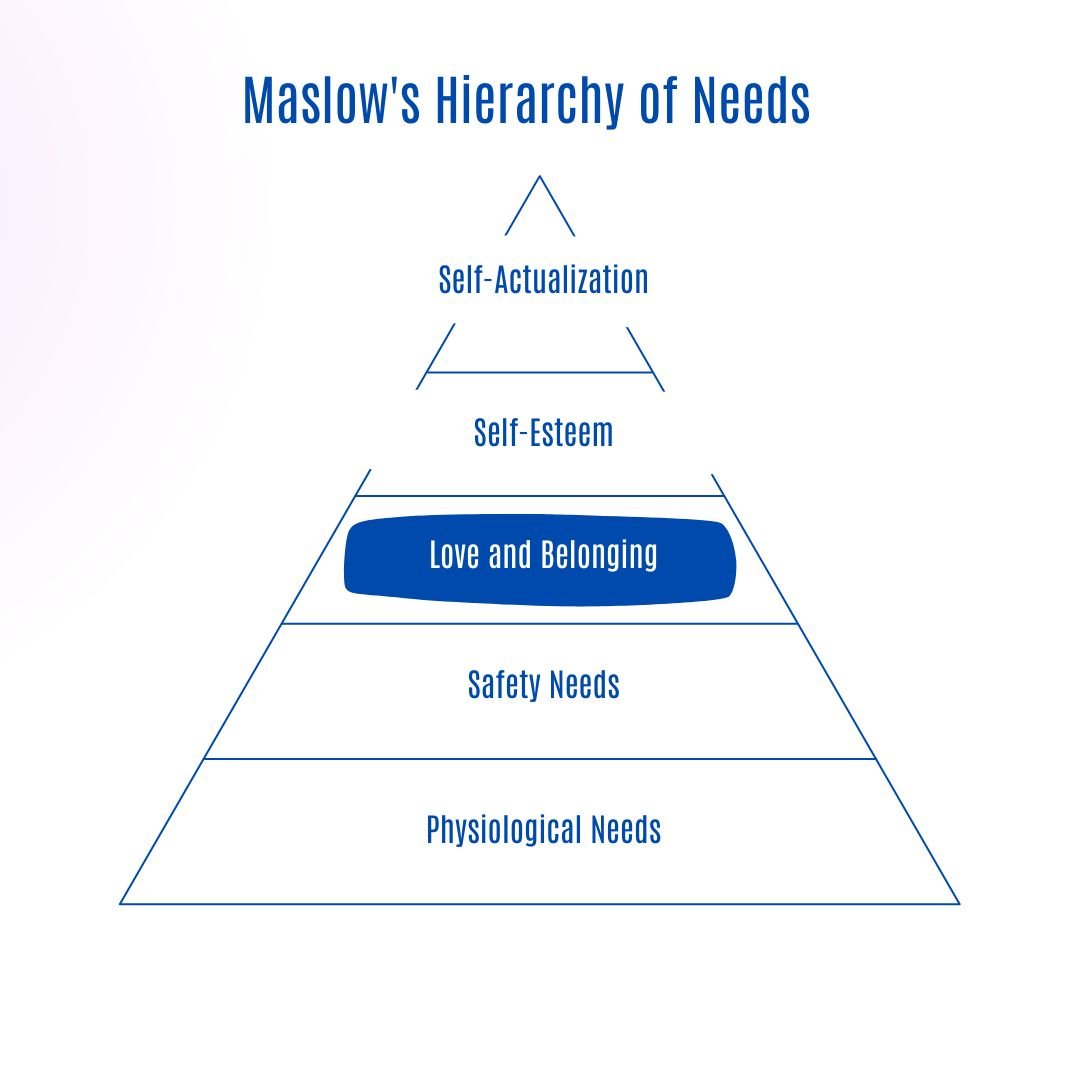 Maslow's Hierarchy of Needs

Self-Actualization

Self-Esteem

Love and Belonging

Safety Needs

Physiological Needs